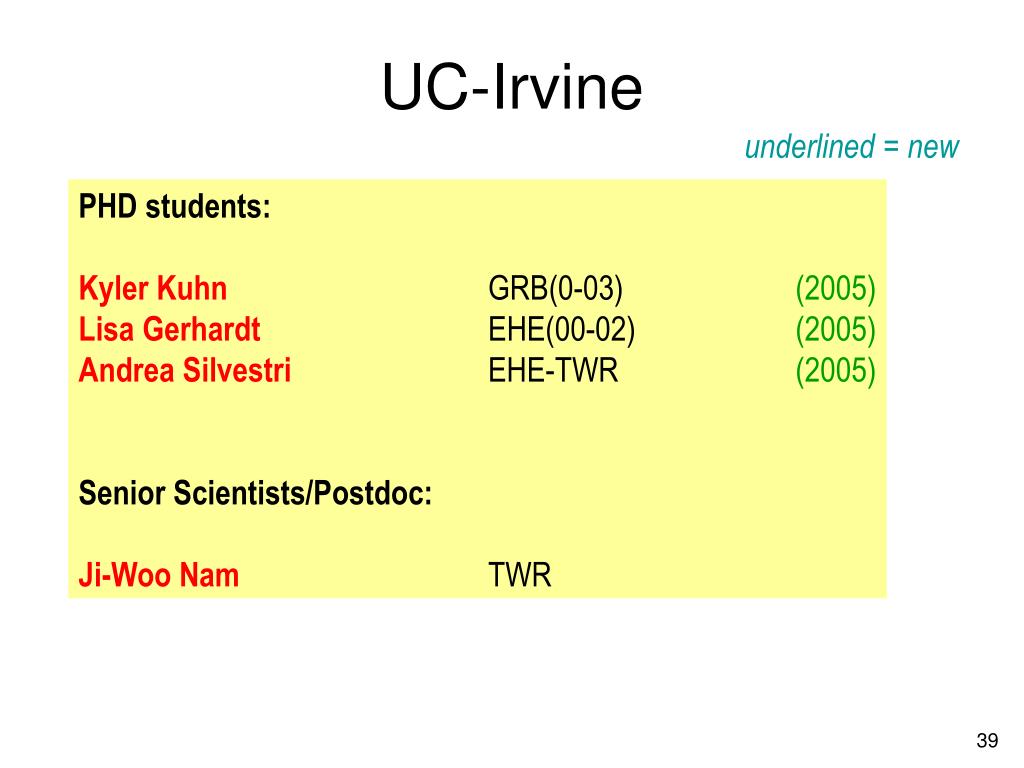 UC-Irvine

underlined = new

PHD students:

Kyler Kuhn GRB(0-03) (2005)
Lisa Gerhardt EHE(00-02) (2005)
Andrea Silvestri EHE-TWR (2005)

Senior Scientists/Postdoc:

Ji-Woo Nam TWR

39